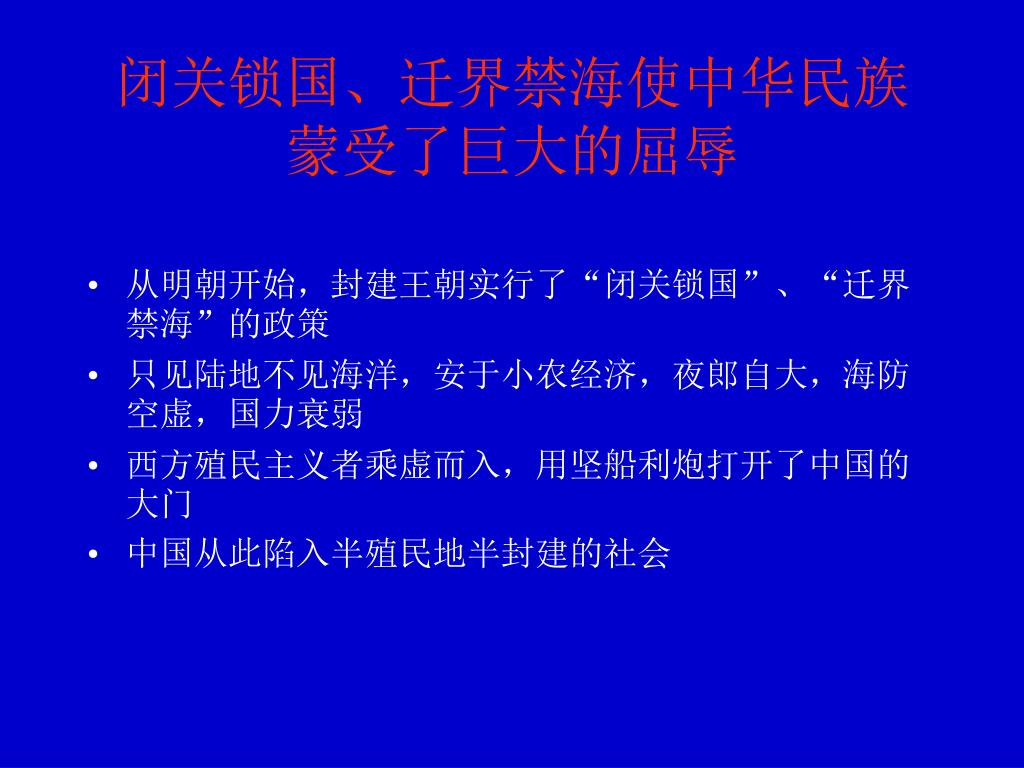 闭关锁国、迁界禁海使中华民族蒙受了巨大的屈辱

• 从明朝开始，封建王朝实行了“闭关锁国”、“迁界禁海”的政策
• 只见陆地不见海洋，安于小农经济，夜郎自大，海防空虚，国力衰弱
• 西方殖民主义者乘虚而入，用坚船利炮打开了中国的大门
• 中国从此陷入半殖民地半封建的社会